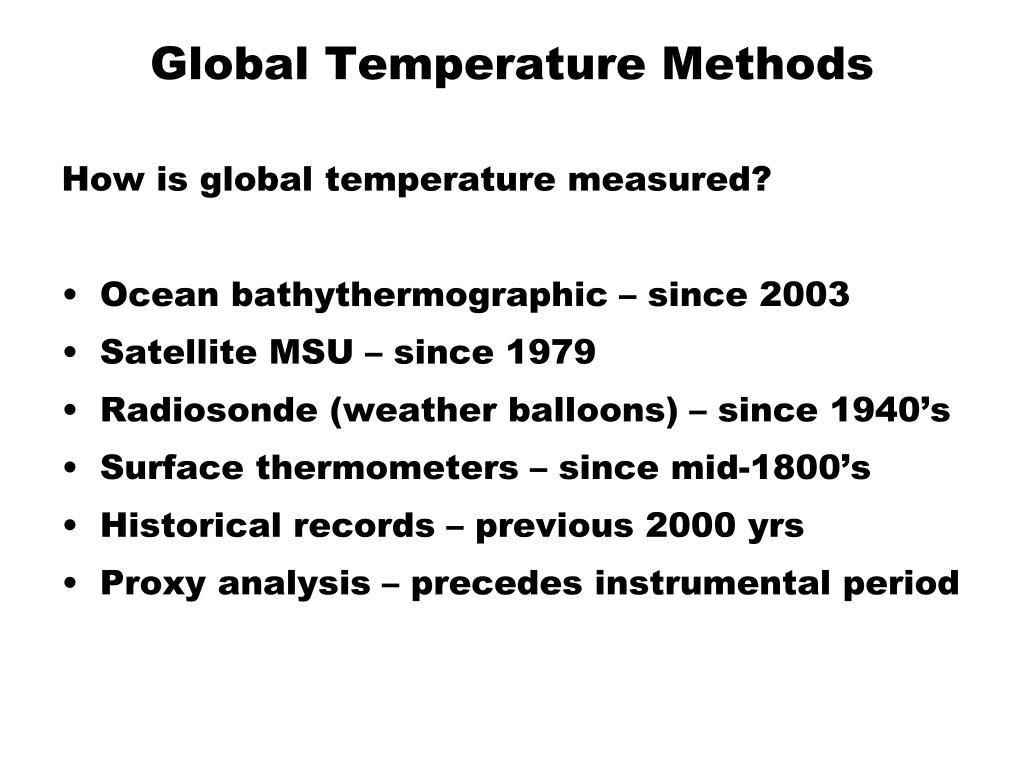 Global Temperature Methods

How is global temperature measured?

• Ocean bathythermographic – since 2003
• Satellite MSU – since 1979
• Radiosonde (weather balloons) – since 1940’s
• Surface thermometers – since mid-1800’s
• Historical records – previous 2000 yrs
• Proxy analysis – precedes instrumental period